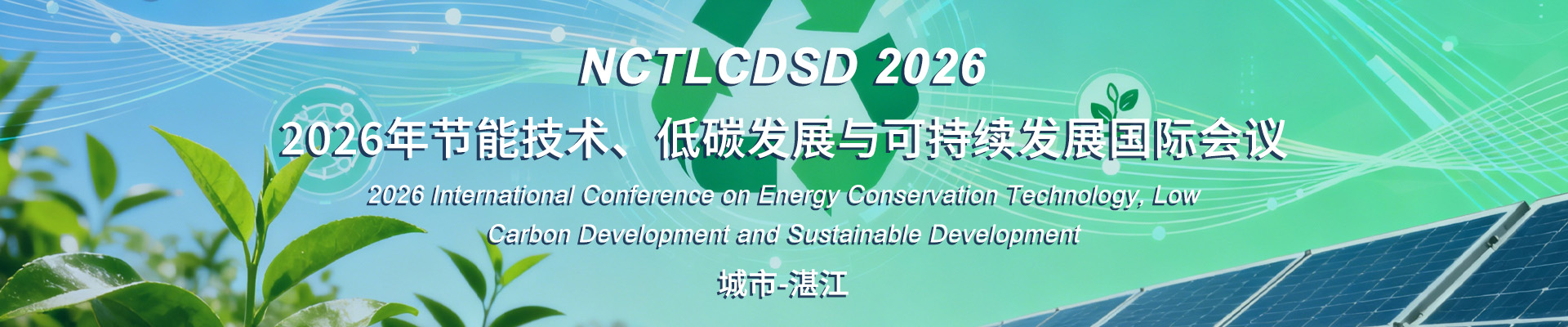 NCTLCDSD 2026

2026年节能技术、低碳发展与可持续发展国际会议

2026 International Conference on Energy Conservation Technology, Low Carbon Development and Sustainable Development

城市-湛江